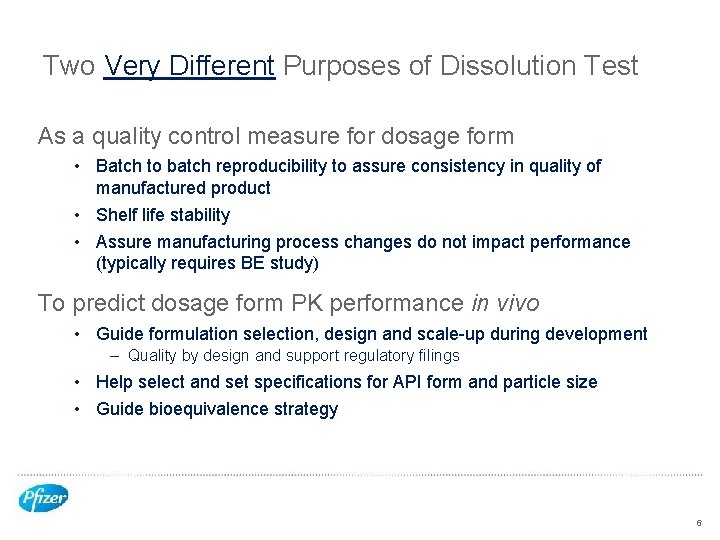 Two Very Different Purposes of Dissolution Test

As a quality control measure for dosage form

• Batch to batch reproducibility to assure consistency in quality of manufactured product
• Shelf life stability
• Assure manufacturing process changes do not impact performance (typically requires BE study)

To predict dosage form PK performance in vivo

• Guide formulation selection, design and scale-up during development
– Quality by design and support regulatory filings
• Help select and set specifications for API form and particle size
• Guide bioequivalence strategy

Pfizer

6